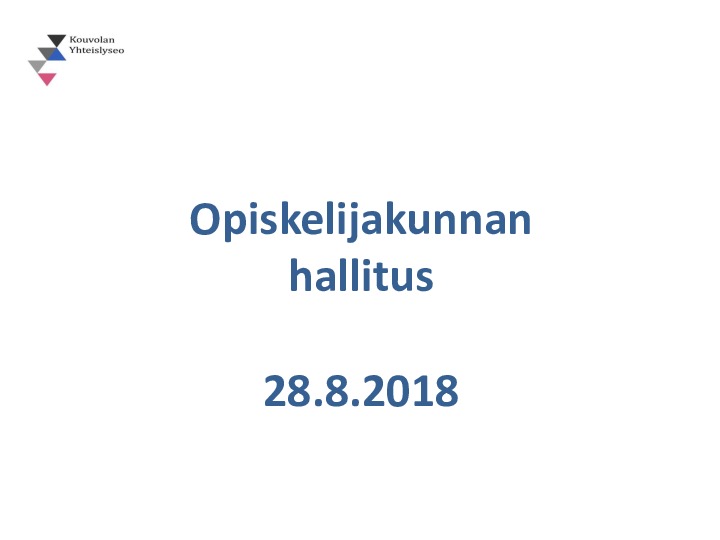 Kouvolan
Yhteislyseo

Opiskelijakunnan
hallitus

28.8.2018